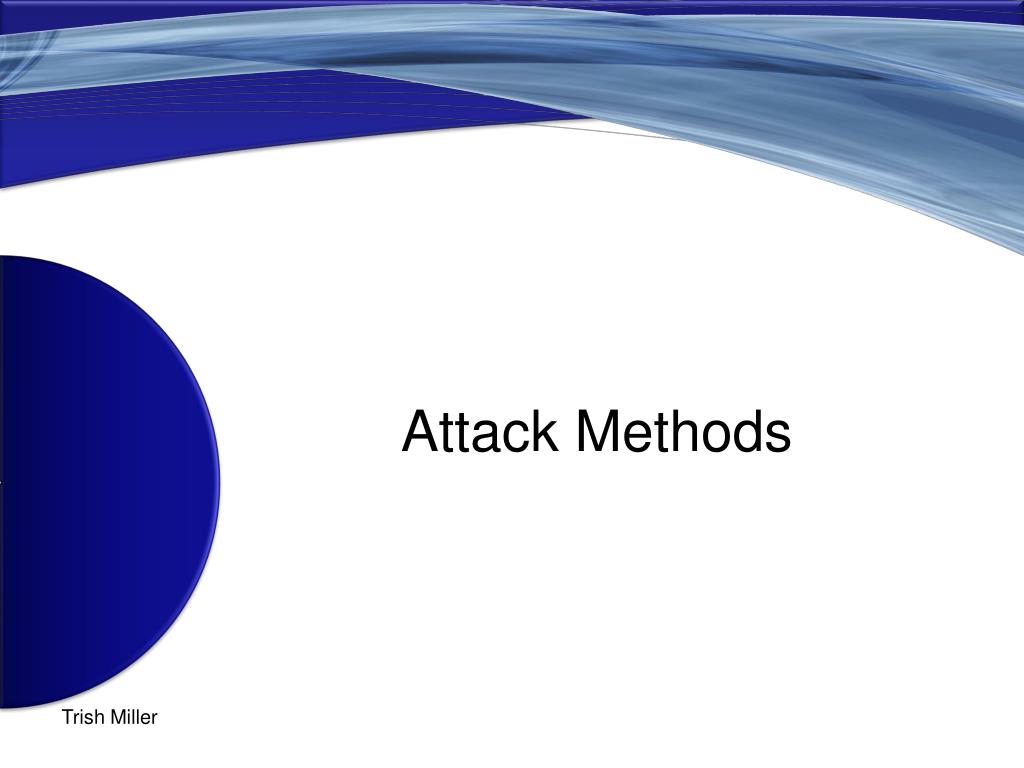 Attack Methods

Trish Miller